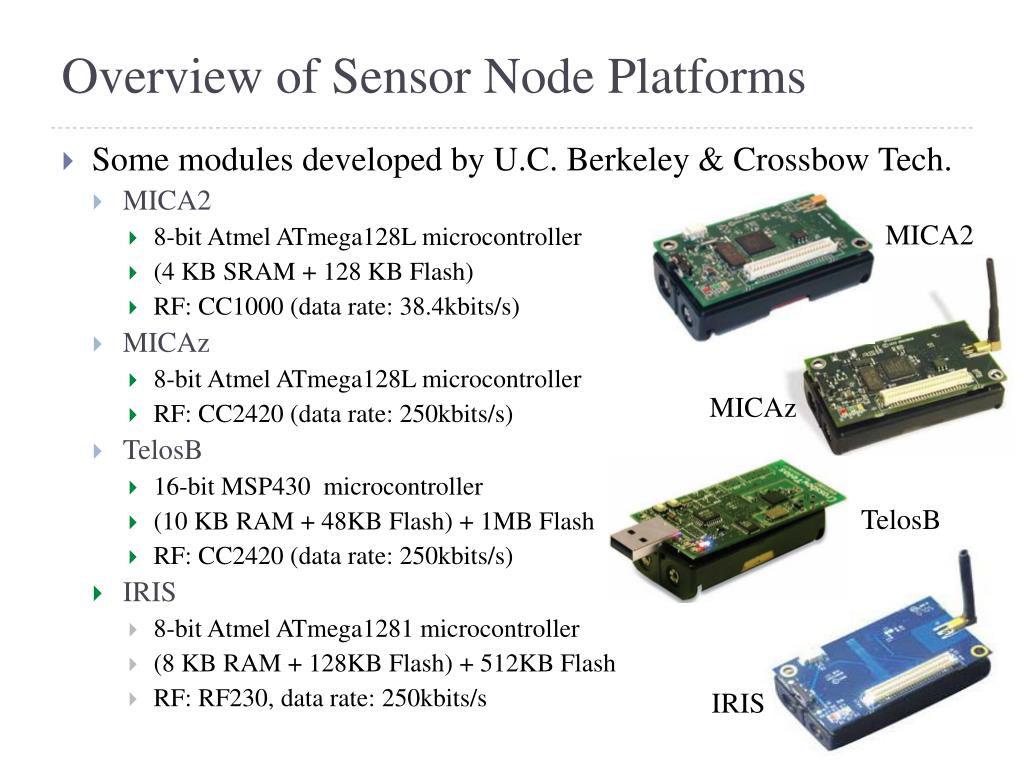 Overview of Sensor Node Platforms

Some modules developed by U.C. Berkeley & Crossbow Tech.

MICA2

8-bit Atmel ATmega128L microcontroller

(4 KB SRAM + 128 KB Flash)

RF: CC1000 (data rate: 38.4kbits/s)

MICAz

8-bit Atmel ATmega128L microcontroller

RF: CC2420 (data rate: 250kbits/s)

TelosB

16-bit MSP430 microcontroller

(10 KB RAM + 48KB Flash) + 1MB Flash

RF: CC2420 (data rate: 250kbits/s)

IRIS

8-bit Atmel ATmega1281 microcontroller

(8 KB RAM + 128KB Flash) + 512KB Flash

RF: RF230, data rate: 250kbits/s

MICA2

MICAz

TelosB

IRIS